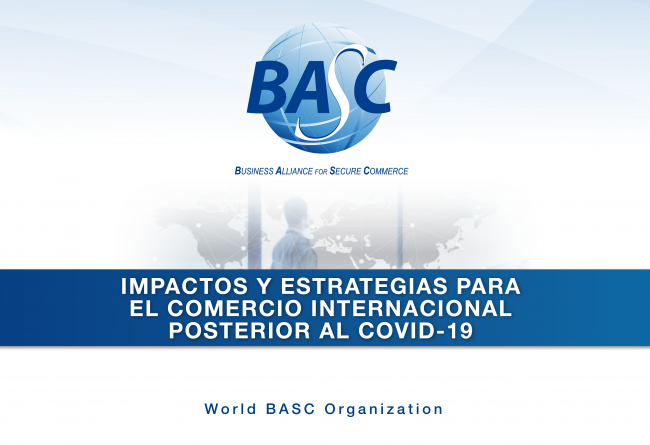 BASC

BUSINESS ALLIANCE FOR SECURE COMMERCE

IMPACTOS Y ESTRATEGIAS PARA EL COMERCIO INTERNACIONAL POSTERIOR AL COVID-19

World BASC Organization